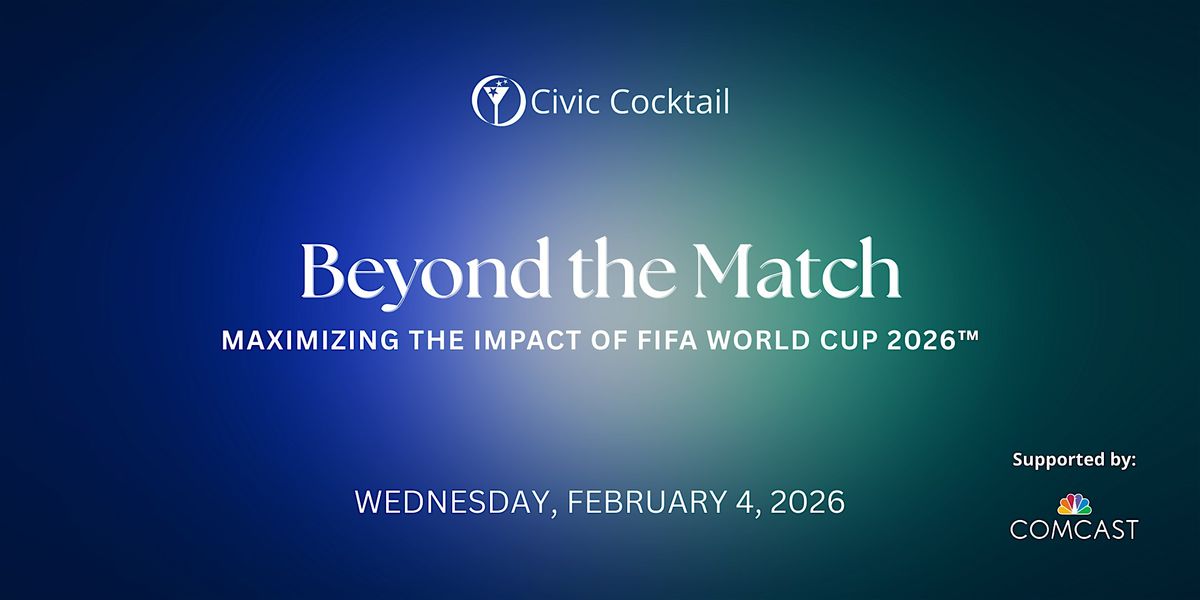 Civic Cocktail

Beyond the Match

MAXIMIZING THE IMPACT OF FIFA WORLD CUP 2026™

WEDNESDAY, FEBRUARY 4, 2026

Supported by:

COMCAST